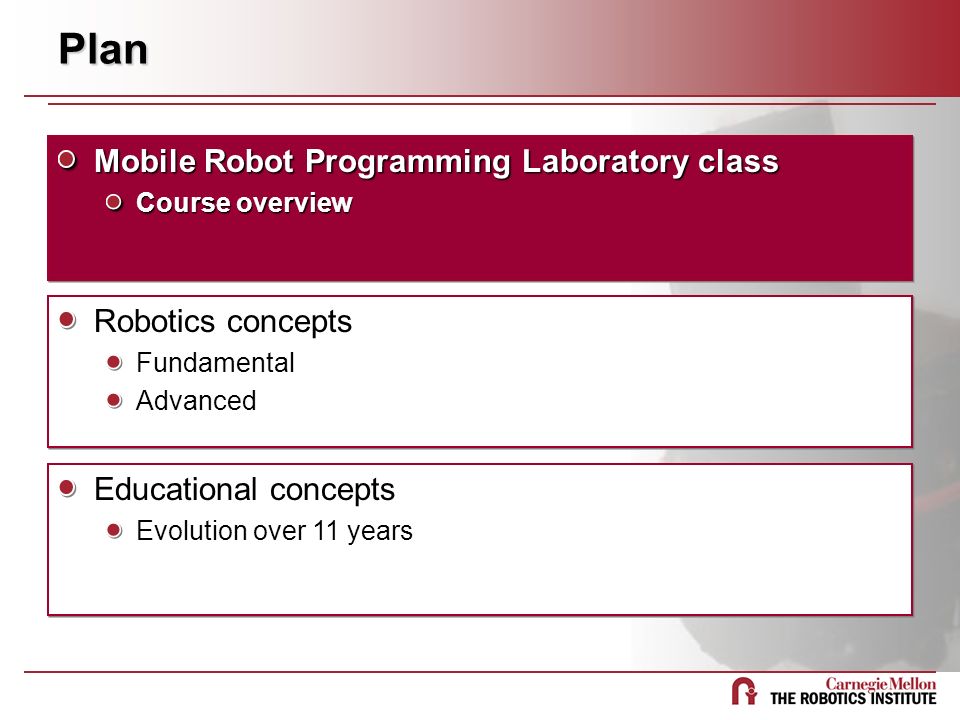 Plan

Mobile Robot Programming Laboratory class

Course overview

Robotics concepts

Fundamental

Advanced

Educational concepts

Evolution over 11 years

Carnegie Mellon
THE ROBOTICS INSTITUTE